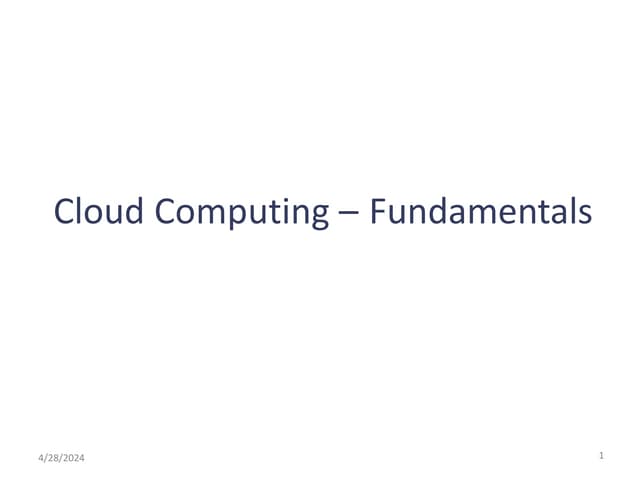 Cloud Computing – Fundamentals

4/28/2024

1